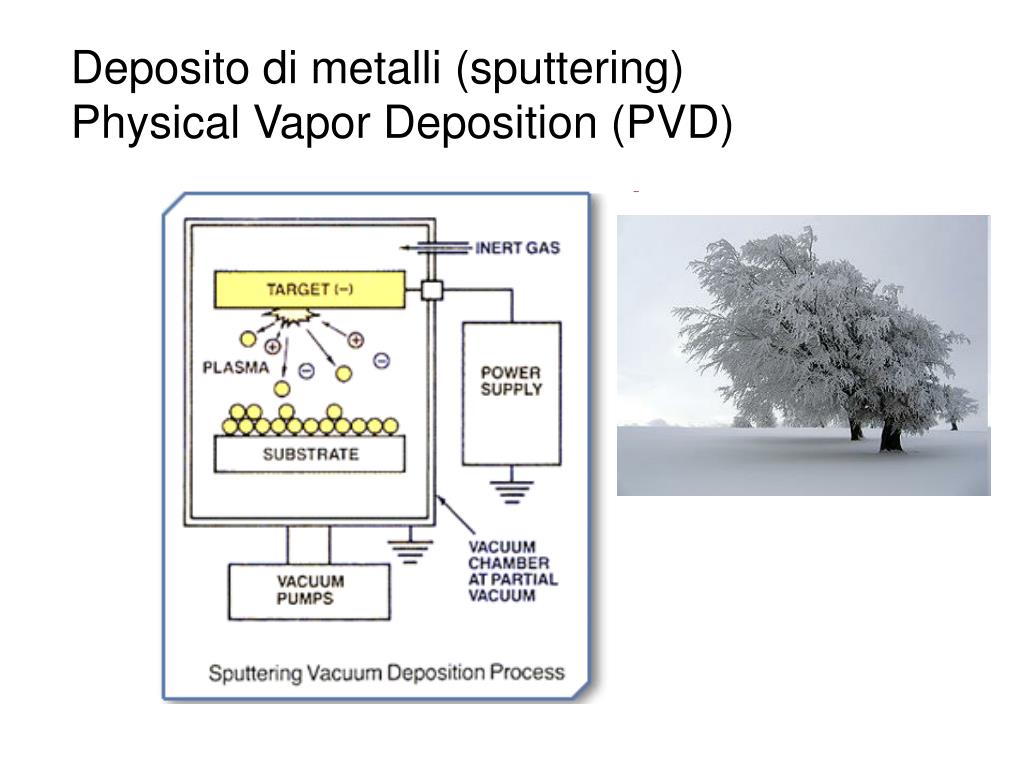 Deposito di metalli (sputtering)
Physical Vapor Deposition (PVD)

INERT GAS

TARGET (−)

PLASMA

POWER SUPPLY

SUBSTRATE

VACUUM CHAMBER AT PARTIAL VACUUM

VACUUM PUMPS

Sputtering Vacuum Deposition Process